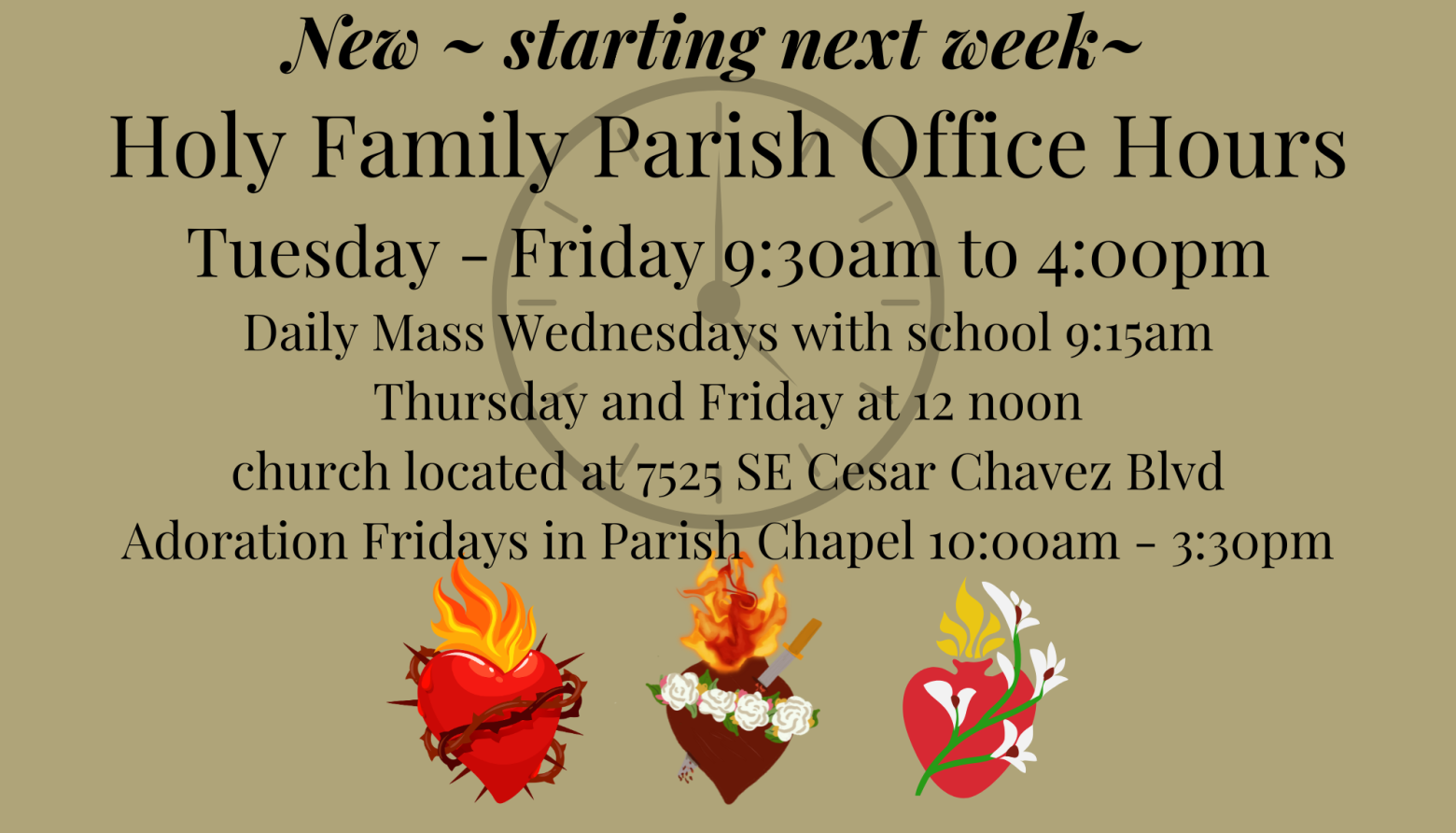 New ~ starting next week~
Holy Family Parish Office Hours
Tuesday - Friday 9:30am to 4:00pm
Daily Mass Wednesdays with school 9:15am
Thursday and Friday at 12 noon
church located at 7525 SE Cesar Chavez Blvd
Adoration Fridays in Parish Chapel 10:00am - 3:30pm